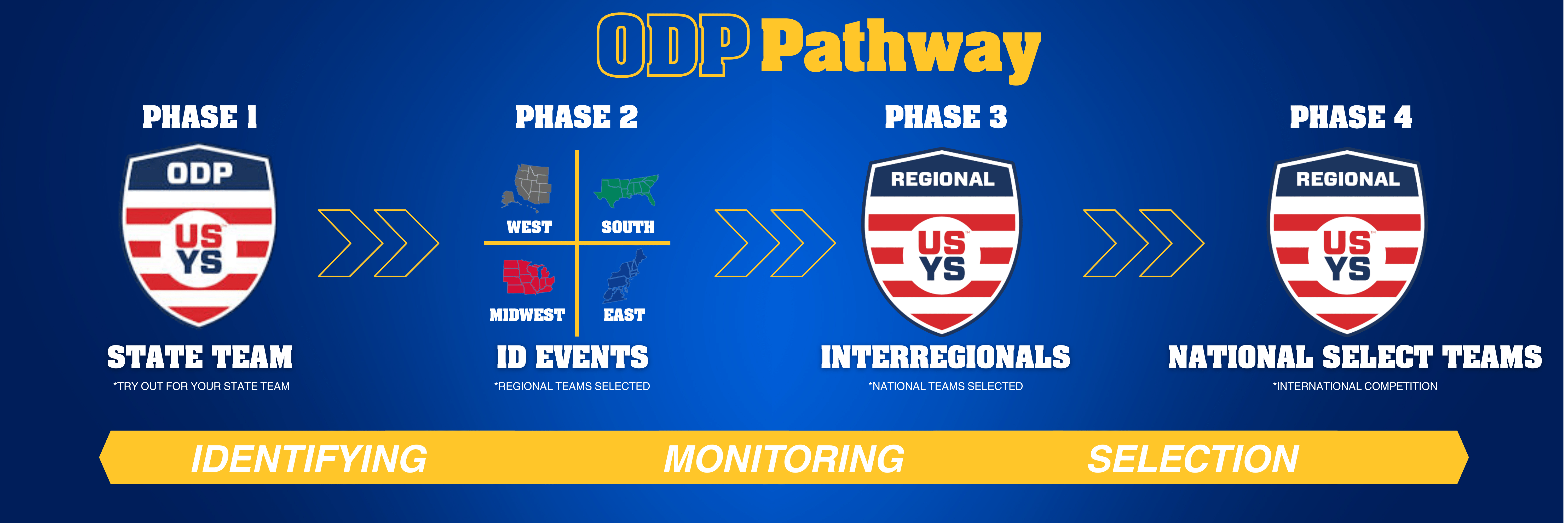 ODP Pathway

PHASE 1

ODP

US YS

STATE TEAM

*TRY OUT FOR YOUR STATE TEAM

PHASE 2

WEST

SOUTH

MIDWEST

EAST

ID EVENTS

*REGIONAL TEAMS SELECTED

PHASE 3

REGIONAL

US YS

INTERREGIONALS

*NATIONAL TEAMS SELECTED

PHASE 4

REGIONAL

US YS

NATIONAL SELECT TEAMS

*INTERNATIONAL COMPETITION

IDENTIFYING MONITORING SELECTION